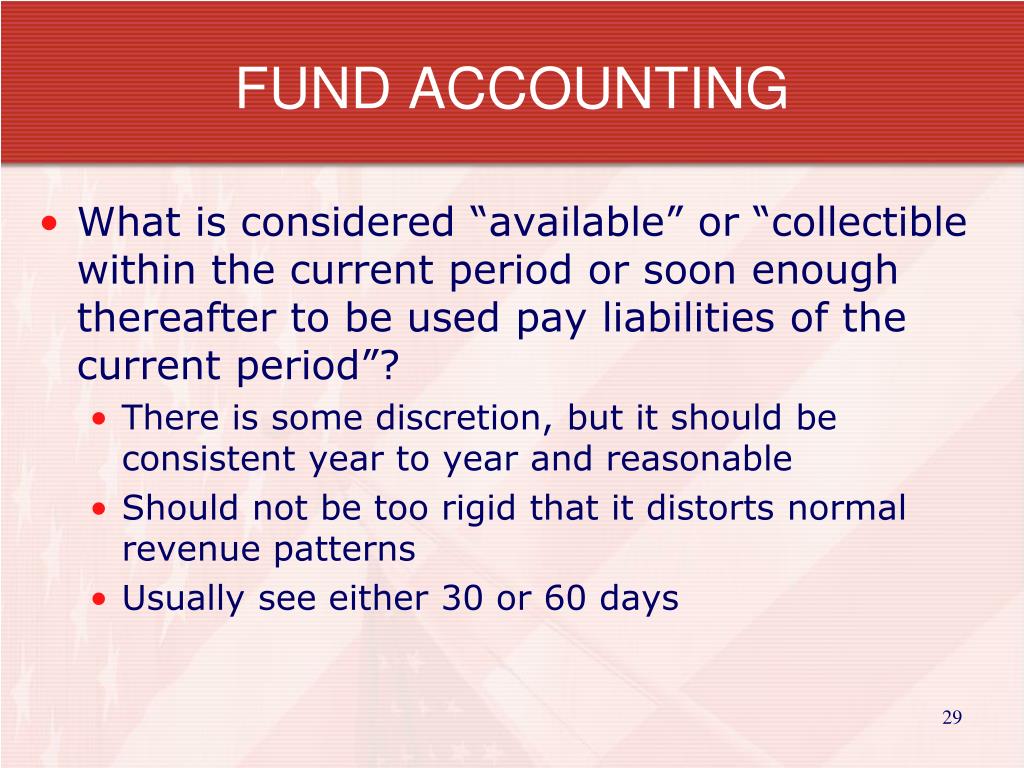 FUND ACCOUNTING

• What is considered “available” or “collectible within the current period or soon enough thereafter to be used pay liabilities of the current period”?
  • There is some discretion, but it should be consistent year to year and reasonable
  • Should not be too rigid that it distorts normal revenue patterns
  • Usually see either 30 or 60 days

29